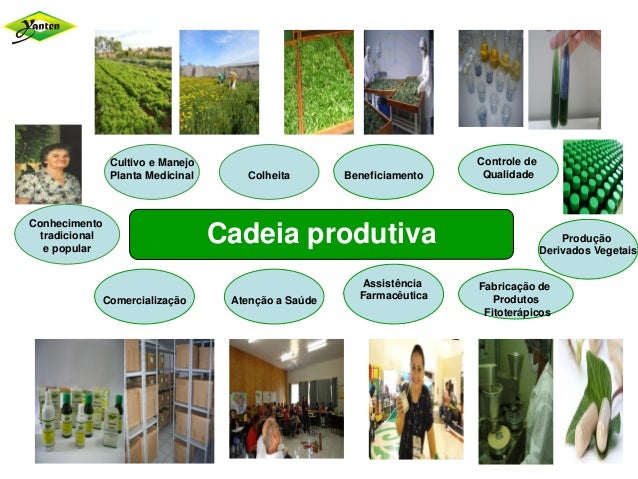 Yanten

Cultivo e Manejo Planta Medicinal

Colheita

Beneficiamento

Controle de Qualidade

Conhecimento tradicional e popular

Cadeia produtiva

Produção Derivados Vegetais

Comercialização

Atenção a Saúde

Assistência Farmacêutica

Fabricação de Produtos Fitoterápicos